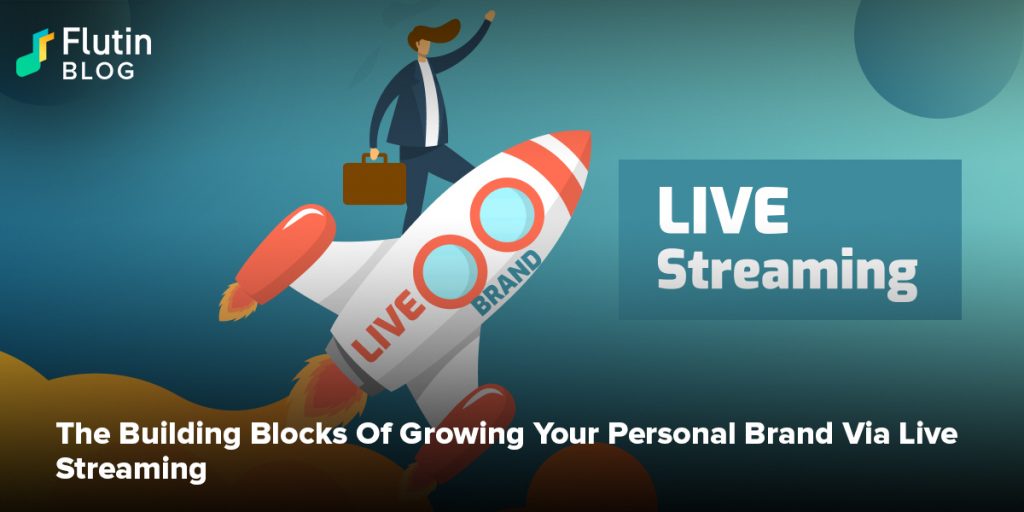 Flutin
BLOG

LIVE
BRAND

LIVE
Streaming

The Building Blocks Of Growing Your Personal Brand Via Live Streaming